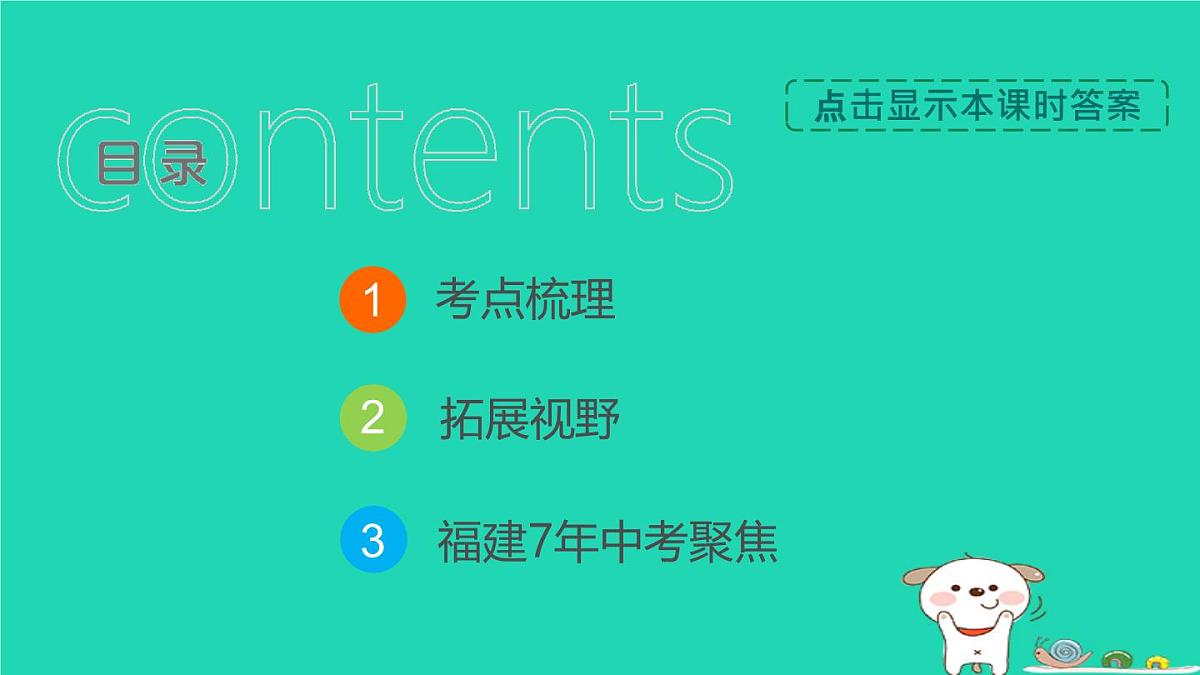 contents
目录

点击显示本课时答案

1 考点梳理

2 拓展视野

3 福建7年中考聚焦